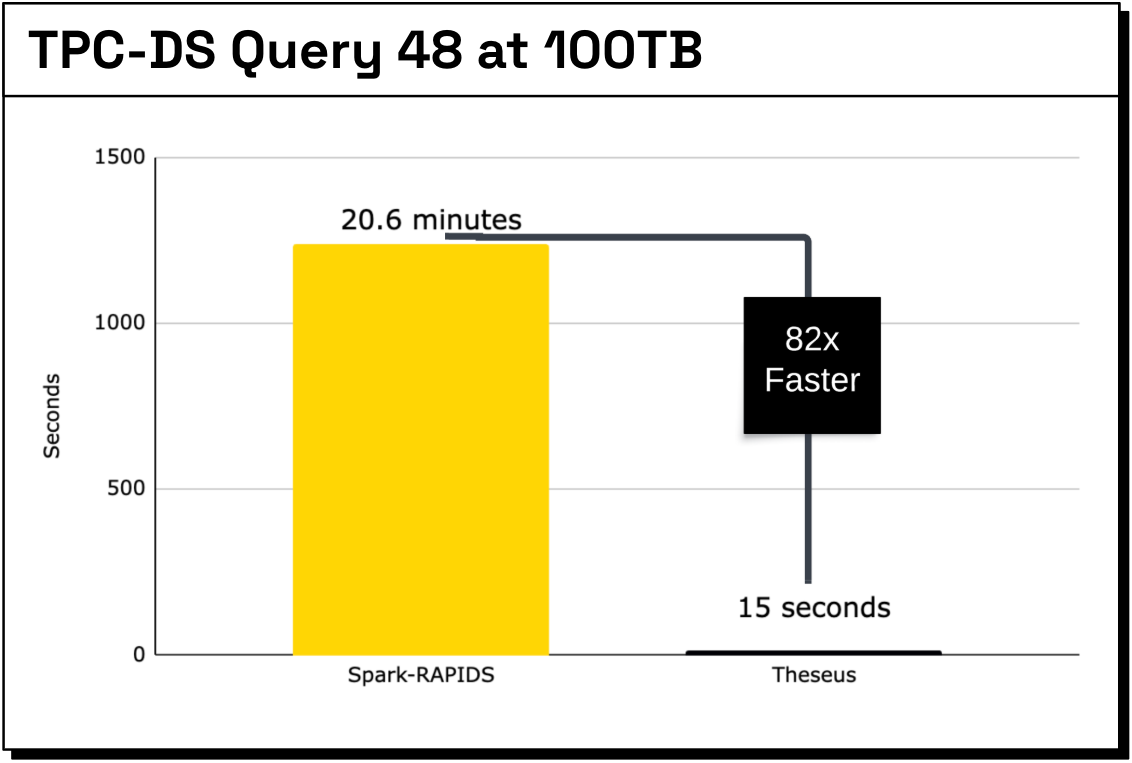 TPC-DS Query 48 at 100TB

1500
1000
500
0

Seconds

20.6 minutes

82x Faster

15 seconds

Spark-RAPIDS
Theseus